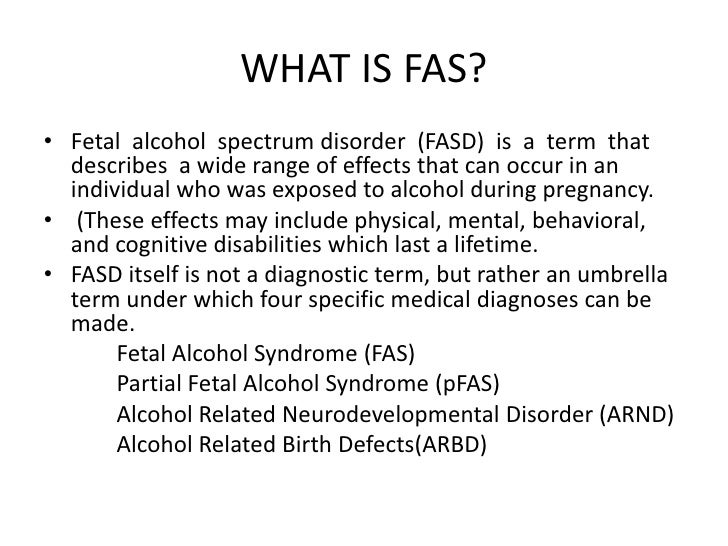 WHAT IS FAS?

• Fetal alcohol spectrum disorder (FASD) is a term that describes a wide range of effects that can occur in an individual who was exposed to alcohol during pregnancy.
• (These effects may include physical, mental, behavioral, and cognitive disabilities which last a lifetime.
• FASD itself is not a diagnostic term, but rather an umbrella term under which four specific medical diagnoses can be made.
Fetal Alcohol Syndrome (FAS)
Partial Fetal Alcohol Syndrome (pFAS)
Alcohol Related Neurodevelopmental Disorder (ARND)
Alcohol Related Birth Defects(ARBD)